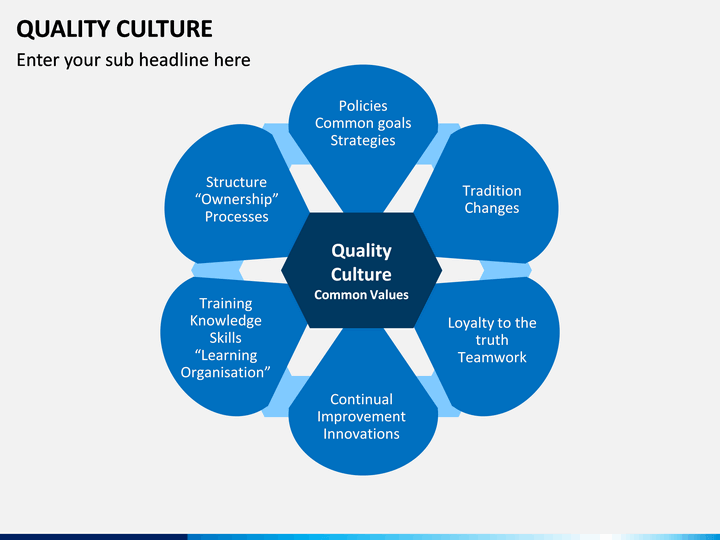 QUALITY CULTURE
Enter your sub headline here

Policies
Common goals
Strategies

Tradition
Changes

Loyalty to the truth
Teamwork

Continual
Improvement
Innovations

Training
Knowledge
Skills
“Learning Organisation”

Structure
“Ownership”
Processes

Quality Culture
Common Values